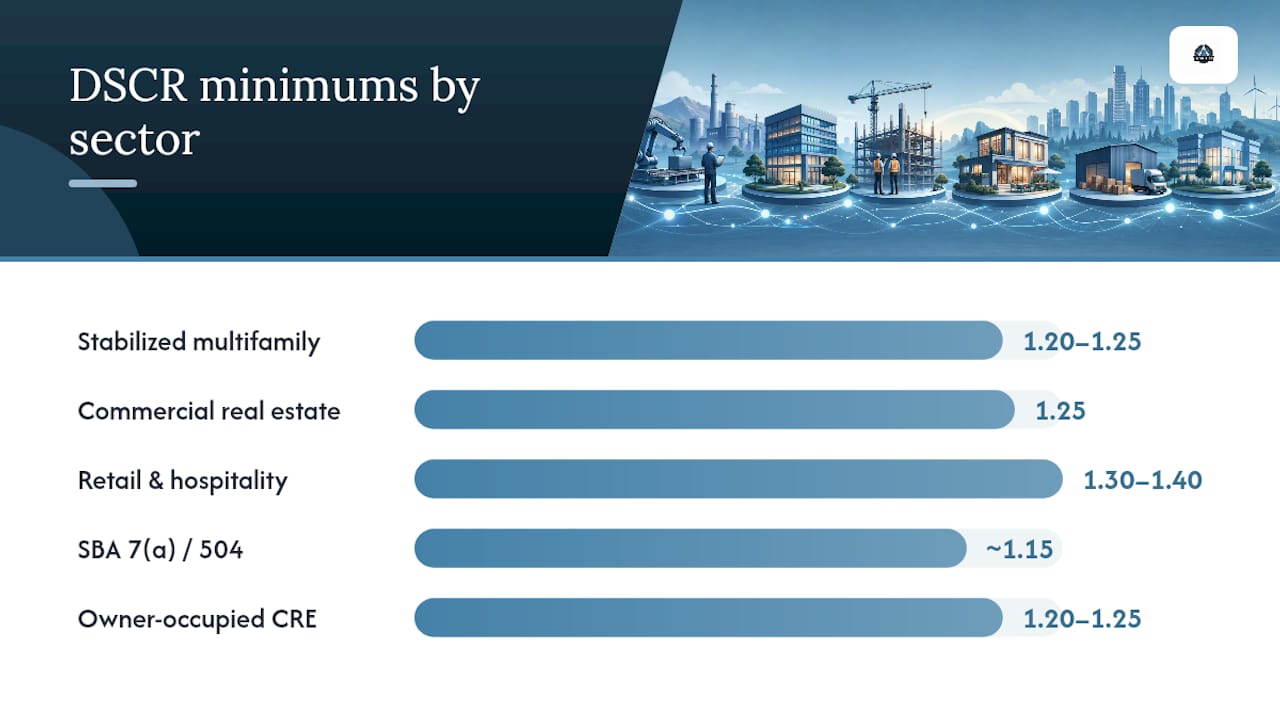 DSCR minimums by sector

Stabilized multifamily 1.20–1.25

Commercial real estate 1.25

Retail & hospitality 1.30–1.40

SBA 7(a) / 504 ~1.15

Owner-occupied CRE 1.20–1.25